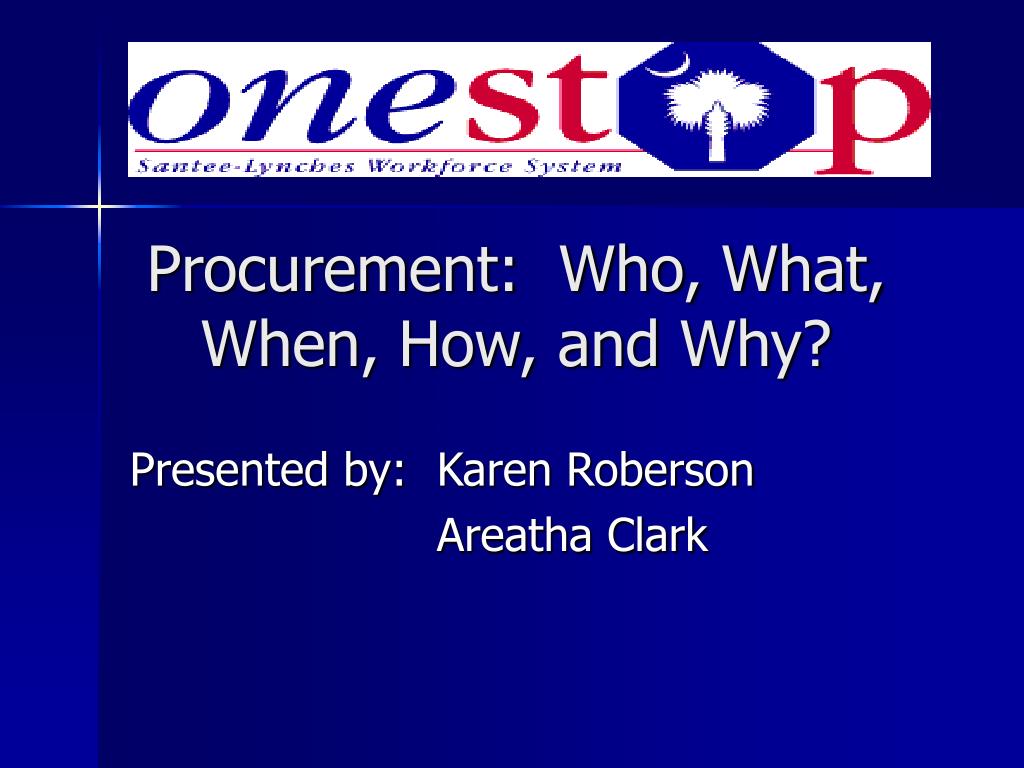 onestop

Santee-Lynches Workforce System

Procurement: Who, What, When, How, and Why?

Presented by: Karen Roberson
Areatha Clark